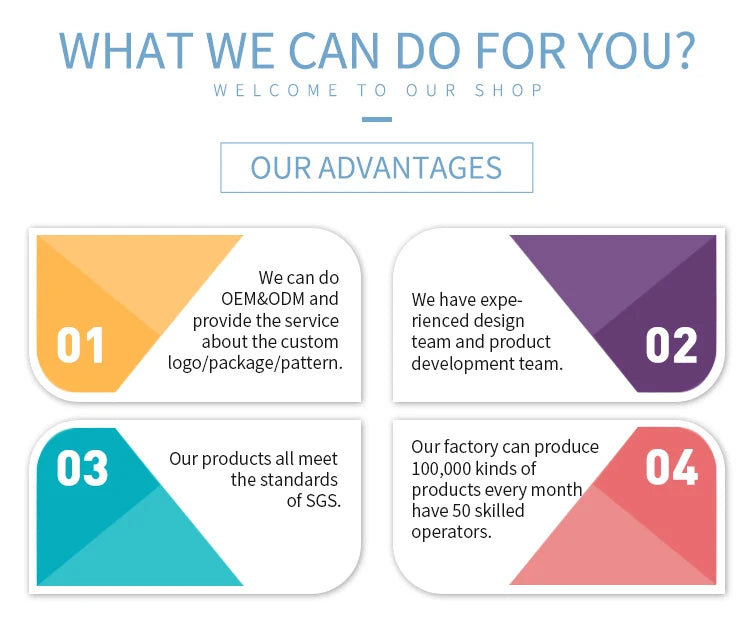 WHAT WE CAN DO FOR YOU?
WELCOME TO OUR SHOP

OUR ADVANTAGES

01
We can do OEM&ODM and provide the service about the custom logo/package/pattern.

We have experienced design team and product development team.
02

03
Our products all meet the standards of SGS.

Our factory can produce 100,000 kinds of products every month have 50 skilled operators.
04